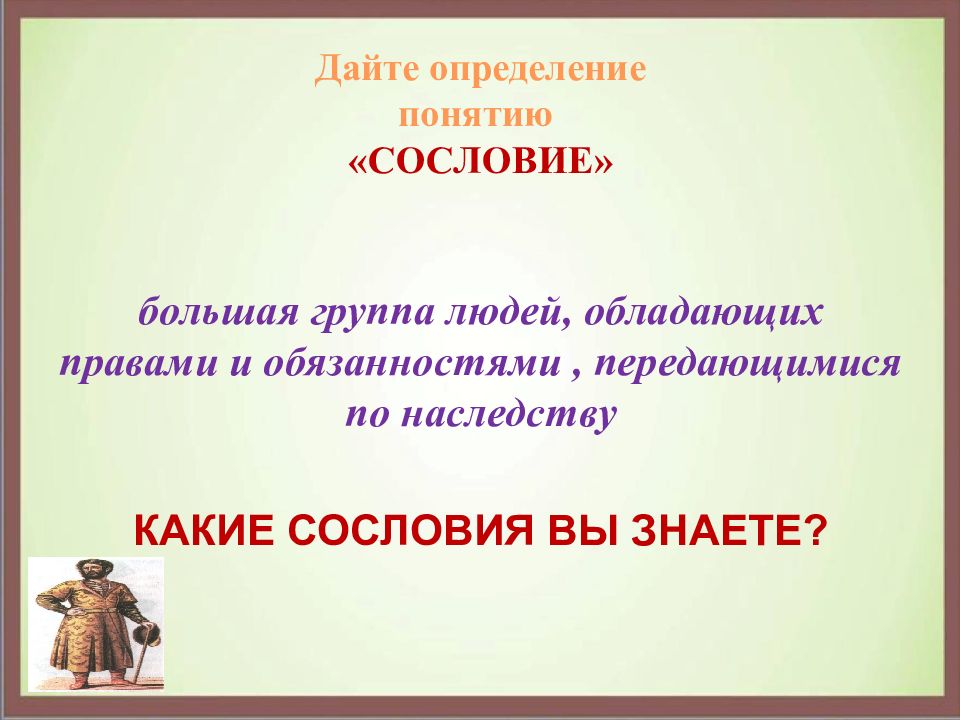 Дайте определение понятию «СОСЛОВИЕ»

большая группа людей, обладающих правами и обязанностями , передающимися по наследству

КАКИЕ СОСЛОВИЯ ВЫ ЗНАЕТЕ?